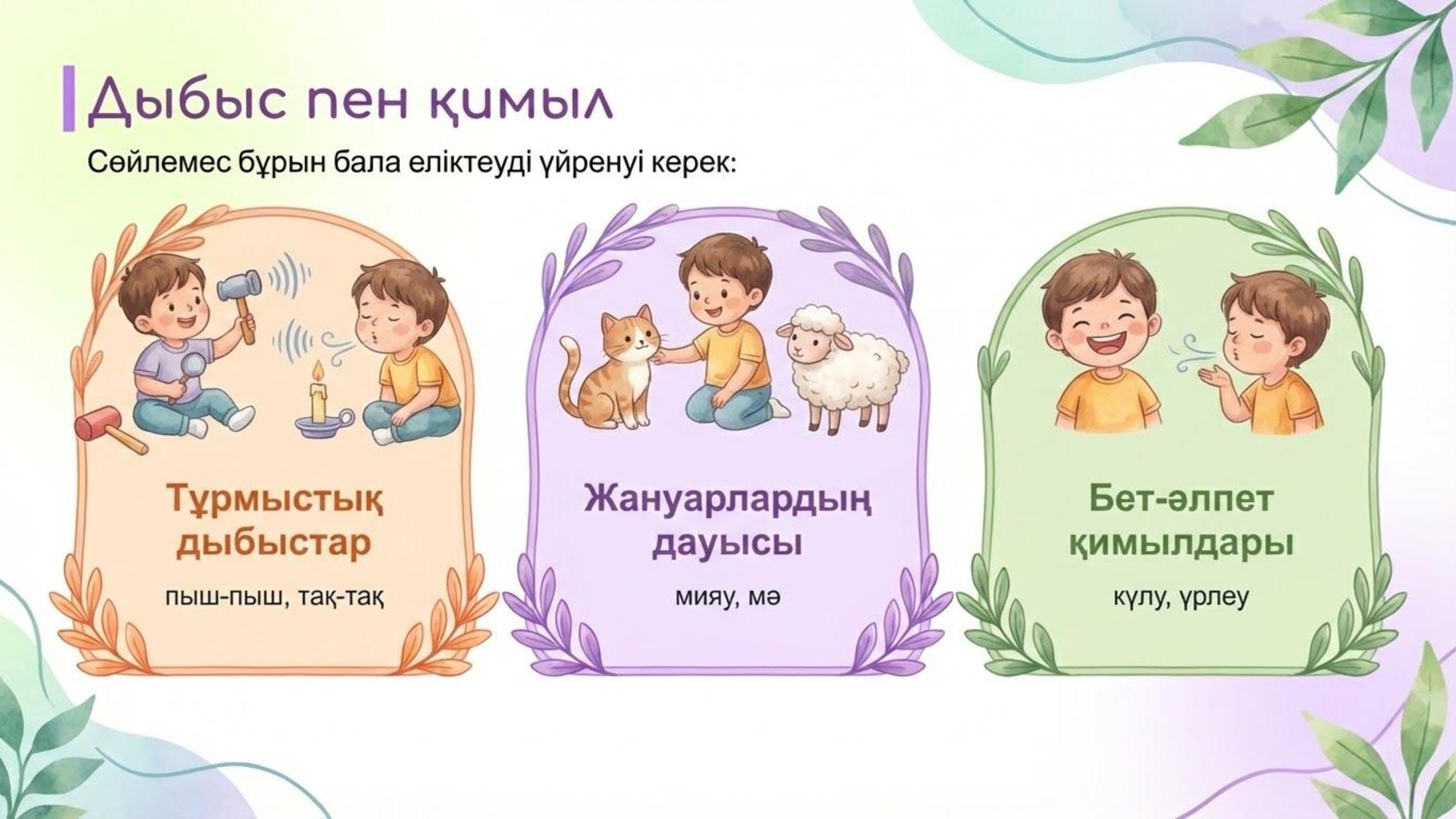 Дыбыс пен қимыл

Сөйлемес бұрын бала еліктеуді үйренуі керек:

Тұрмыстық дыбыстар

пыш-пыш, тақ-тақ

Жануарлардың дауысы

мияу, мә

Бет-әлпет қимылдары

күлу, үрлеу